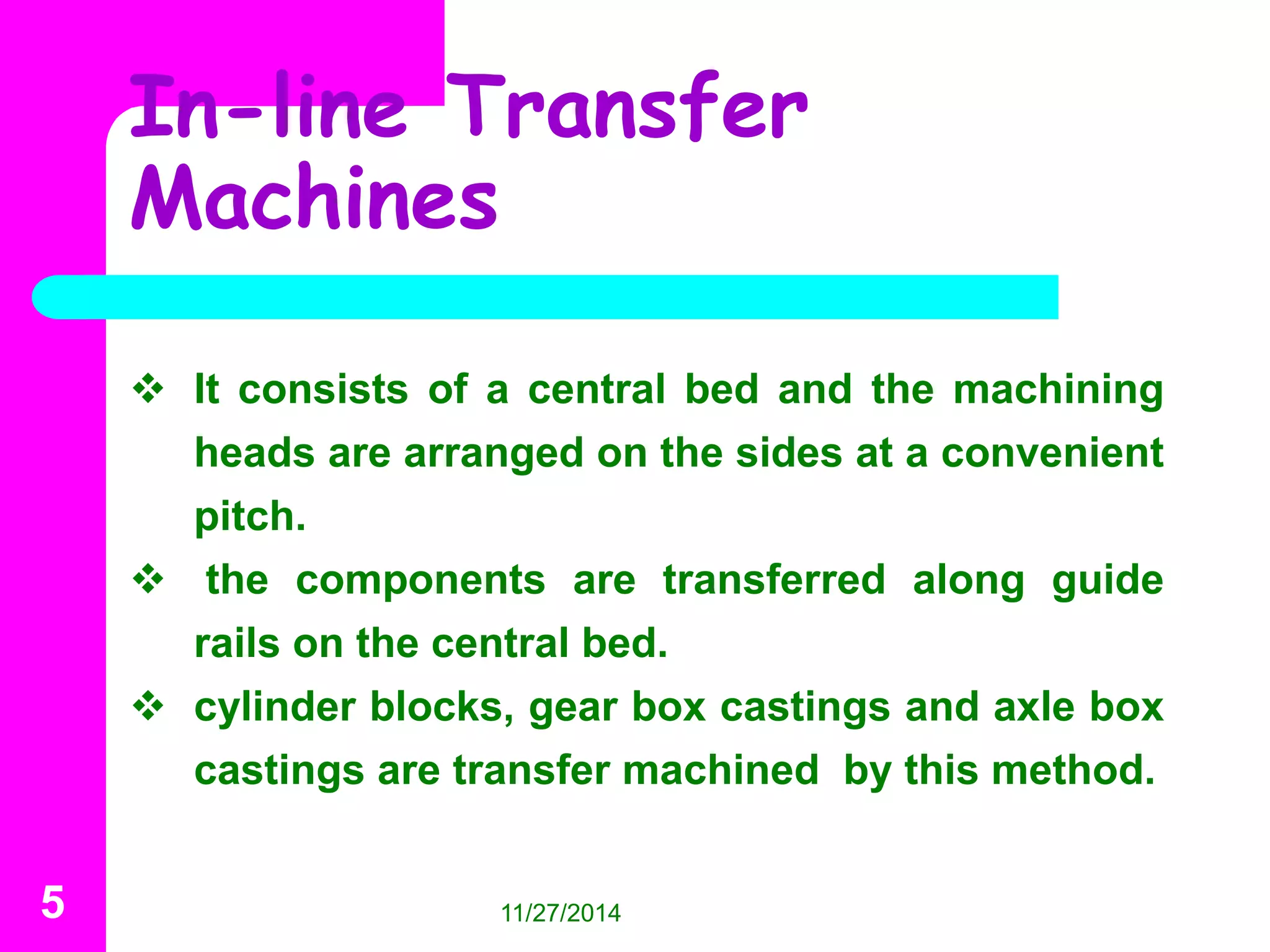 In-line Transfer Machines

❖ It consists of a central bed and the machining heads are arranged on the sides at a convenient pitch.

❖ the components are transferred along guide rails on the central bed.

❖ cylinder blocks, gear box castings and axle box castings are transfer machined by this method.

5

11/27/2014